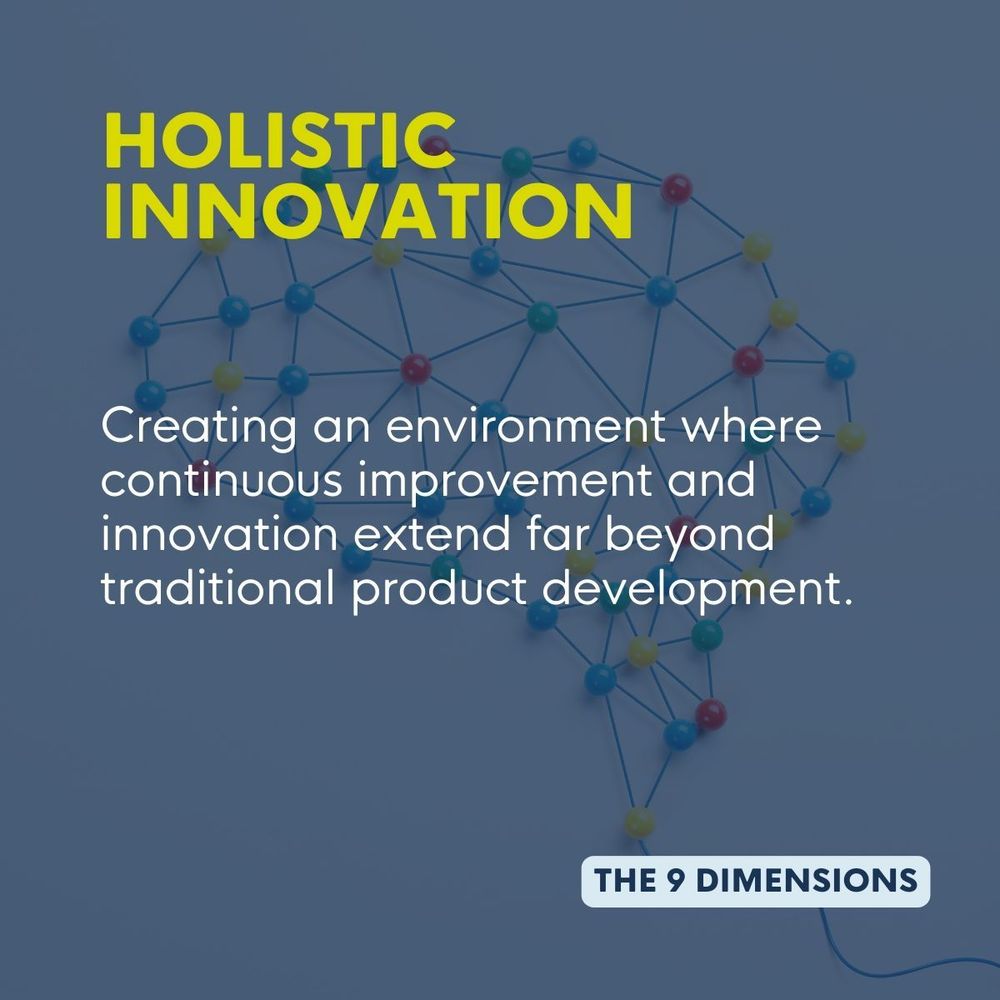 HOLISTIC INNOVATION

Creating an environment where continuous improvement and innovation extend far beyond traditional product development.

THE 9 DIMENSIONS